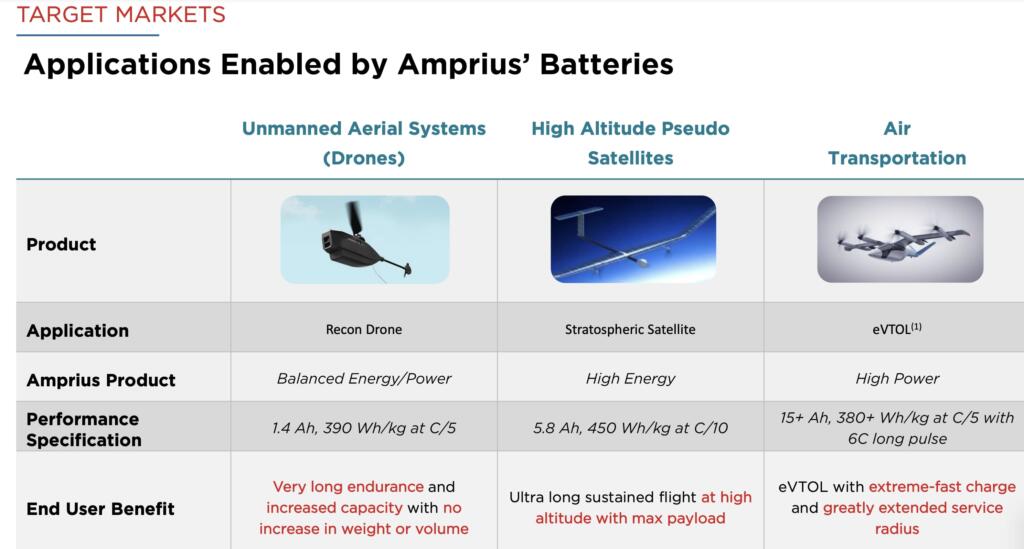 TARGET MARKETS

Applications Enabled by Amprius' Batteries

| | Unmanned Aerial Systems (Drones) | High Altitude Pseudo Satellites | Air Transportation |
|---|---|---|---|
| Product | | | |
| Application | Recon Drone | Stratospheric Satellite | eVTOL$^{(1)}$ |
| Amprius Product | Balanced Energy/Power | High Energy | High Power |
| Performance Specification | 1.4 Ah, 390 Wh/kg at C/5 | 5.8 Ah, 450 Wh/kg at C/10 | 15+ Ah, 380+ Wh/kg at C/5 with 6C long pulse |
| End User Benefit | Very long endurance and increased capacity with no increase in weight or volume | Ultra long sustained flight at high altitude with max payload | eVTOL with extreme-fast charge and greatly extended service radius |